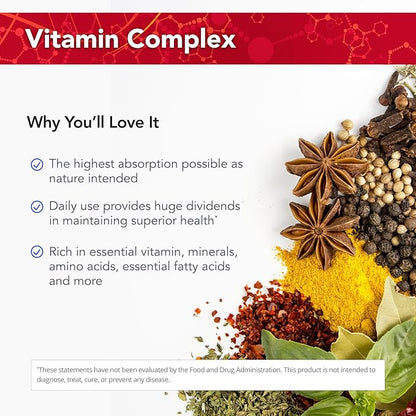 Vitamin Complex

Why You'll Love It

The highest absorption possible as nature intended

Daily use provides huge dividends in maintaining superior health*

Rich in essential vitamin, minerals, amino acids, essential fatty acids and more

*These statements have not been evaluated by the Food and Drug Administration. This product is not intended to diagnose, treat, cure, or prevent any disease.